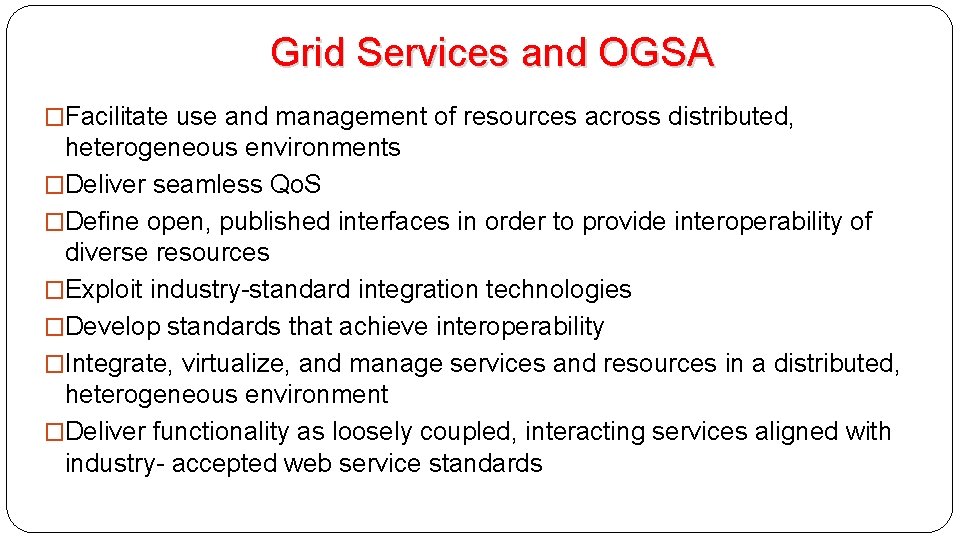 Grid Services and OGSA

□Facilitate use and management of resources across distributed, heterogeneous environments

□Deliver seamless QoS

□Define open, published interfaces in order to provide interoperability of diverse resources

□Exploit industry-standard integration technologies

□Develop standards that achieve interoperability

□Integrate, virtualize, and manage services and resources in a distributed, heterogeneous environment

□Deliver functionality as loosely coupled, interacting services aligned with industry- accepted web service standards